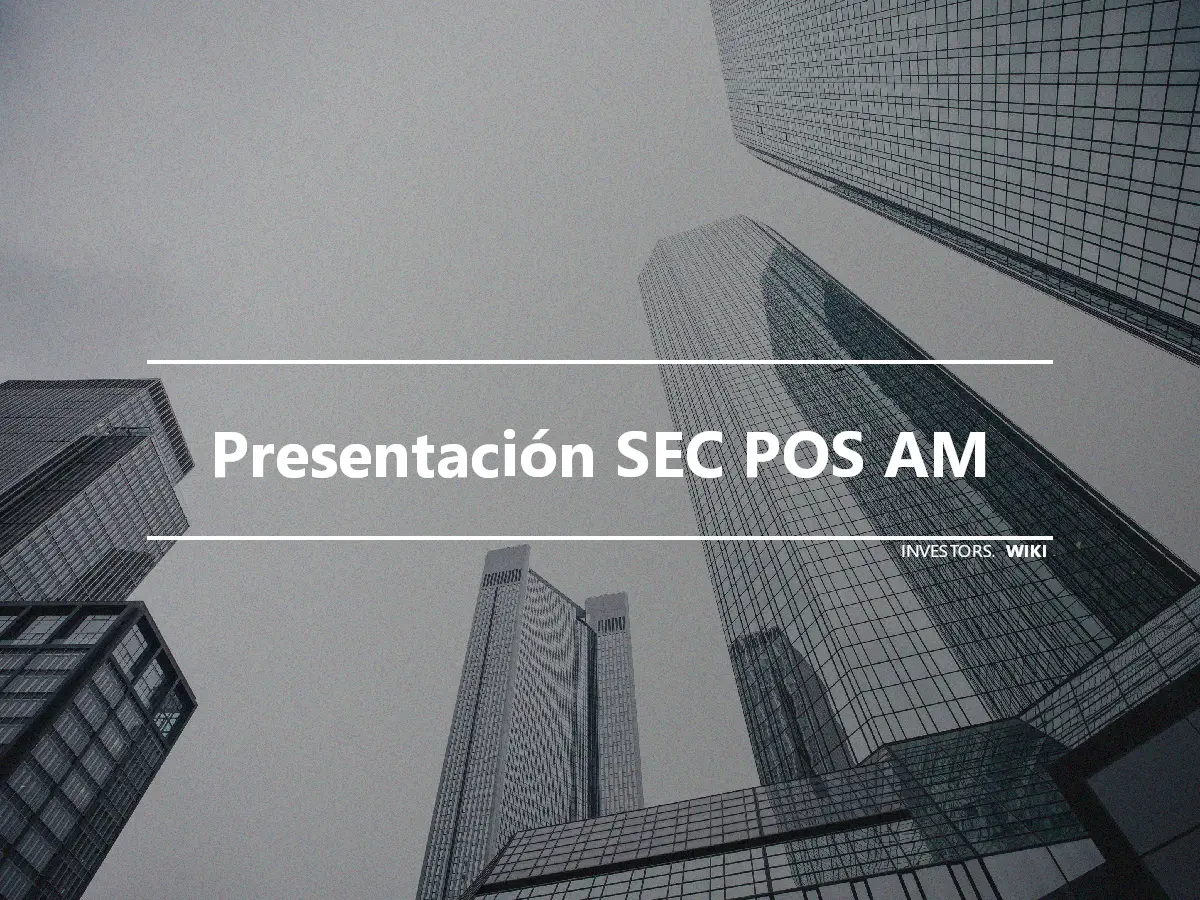 Presentación SEC POS AM

INVESTORS. WIKI